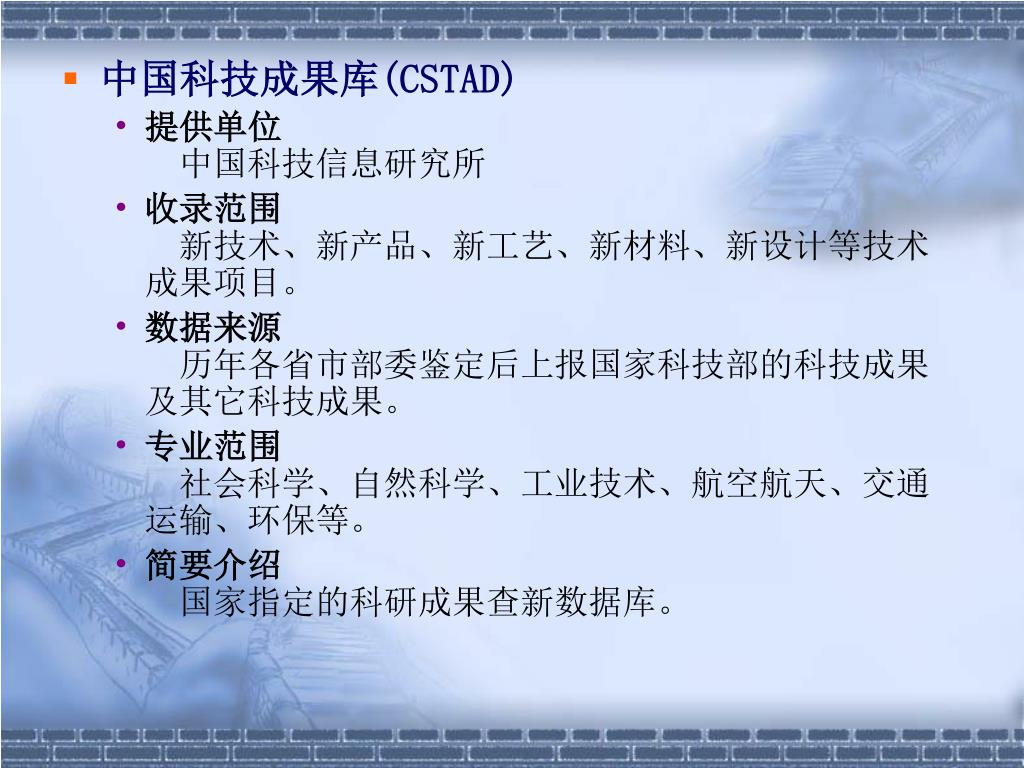 ▪ 中国科技成果库(CSTAD)

• 提供单位
中国科技信息研究所

• 收录范围
新技术、新产品、新工艺、新材料、新设计等技术成果项目。

• 数据来源
历年各省市部委鉴定后上报国家科技部的科技成果及其它科技成果。

• 专业范围
社会科学、自然科学、工业技术、航空航天、交通运输、环保等。

• 简要介绍
国家指定的科研成果查新数据库。